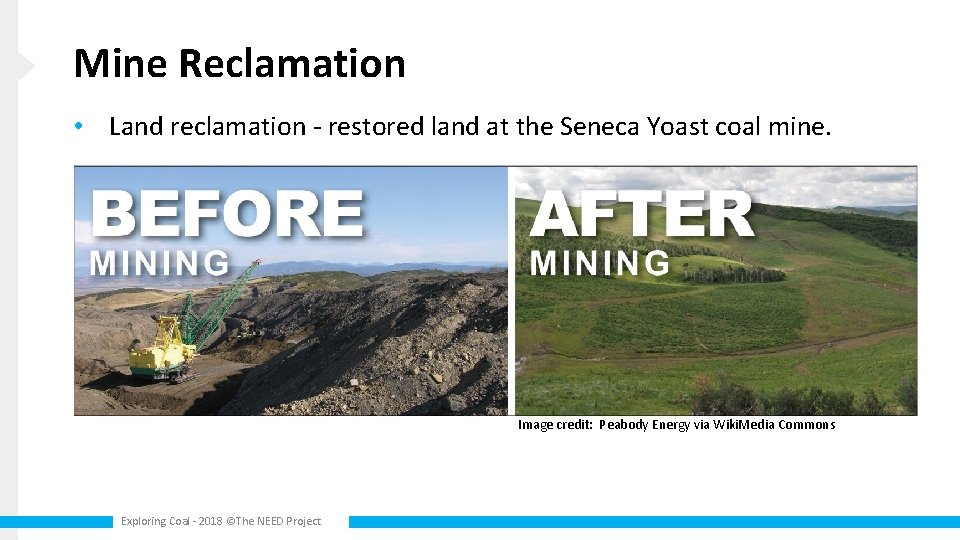 Mine Reclamation

• Land reclamation - restored land at the Seneca Yoast coal mine.

BEFORE
MINING

AFTER
MINING

Image credit: Peabody Energy via WikiMedia Commons

Exploring Coal - 2018 ©The NEED Project